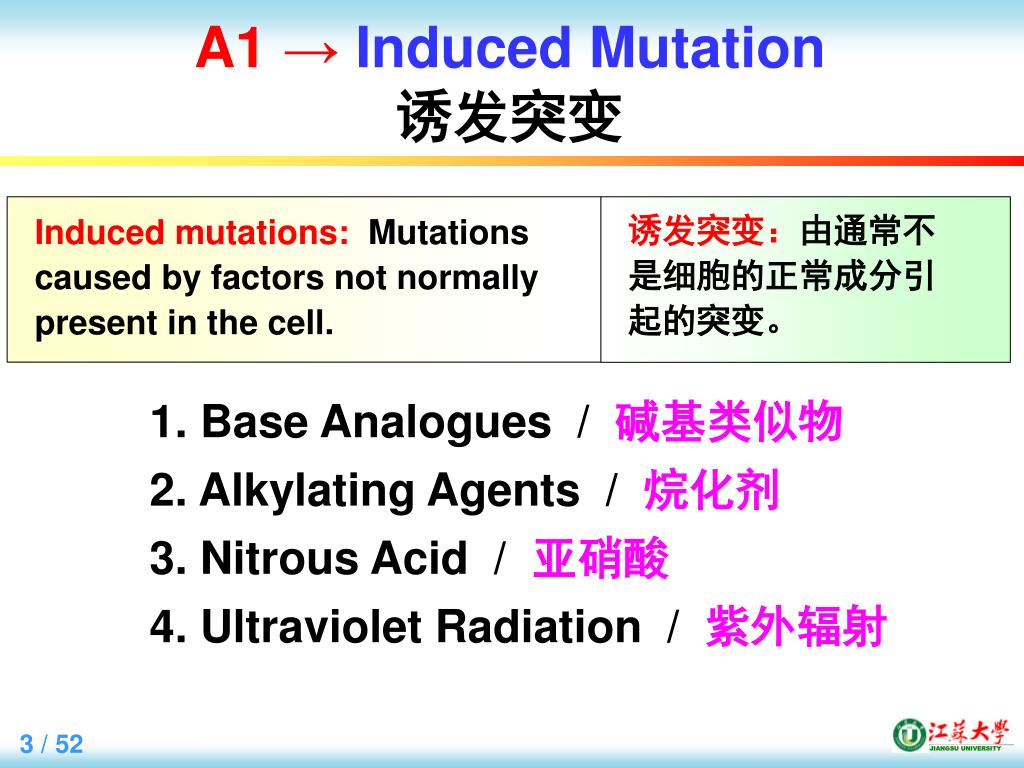 A1 → Induced Mutation
诱发突变

| Induced mutations: Mutations caused by factors not normally present in the cell. | 诱发突变：由通常不是细胞的正常成分引起的突变。 |
|---|---|

1. Base Analogues / 碱基类似物
2. Alkylating Agents / 烷化剂
3. Nitrous Acid / 亚硝酸
4. Ultraviolet Radiation / 紫外辐射

3 / 52

江苏大学
JIANGSU UNIVERSITY